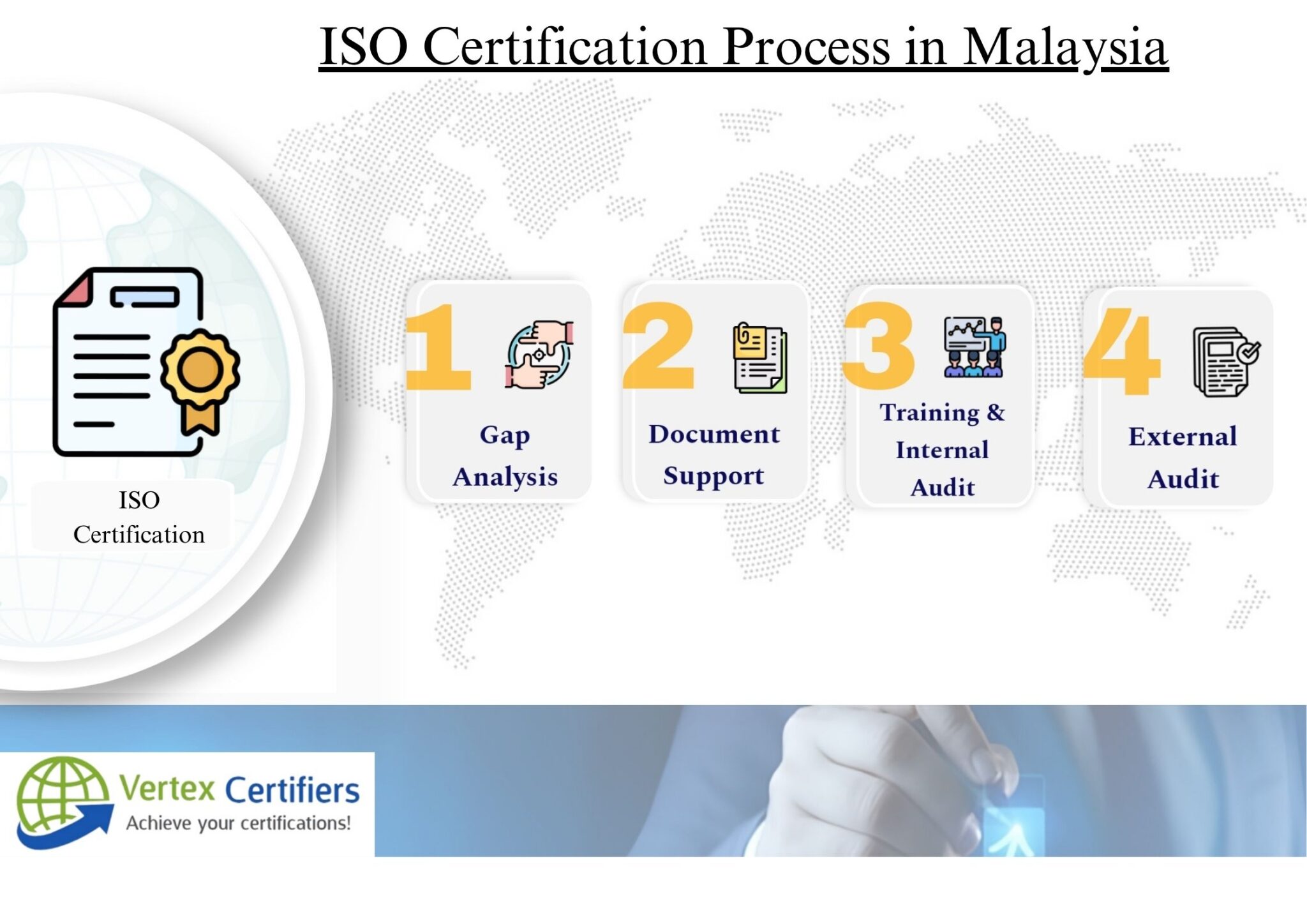 ISO Certification Process in Malaysia

ISO Certification

1 Gap Analysis

2 Document Support

3 Training & Internal Audit

4 External Audit

Vertex Certifiers
Achieve your certifications!